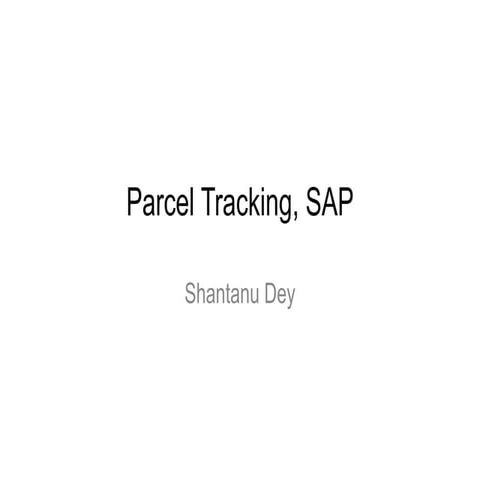 Parcel Tracking, SAP

Shantanu Dey